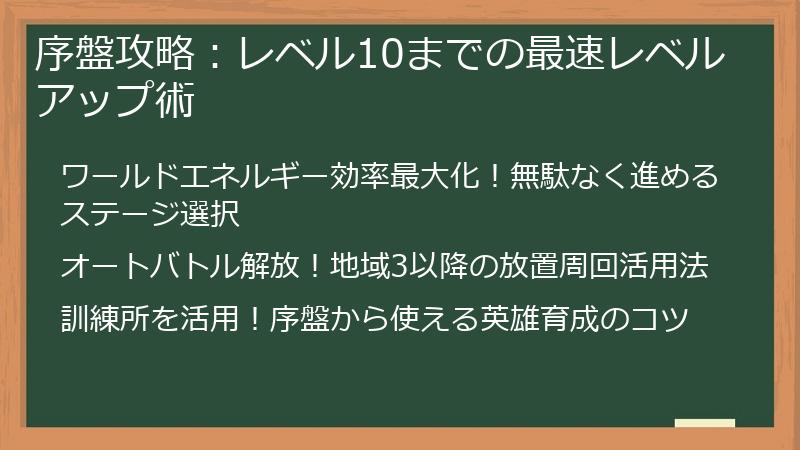 序盤攻略：レベル10までの最速レベルアップ術

ワールドエネルギー効率最大化！無駄なく進めるステージ選択

オートバトル解放！地域3以降の放置周回活用法

訓練所を活用！序盤から使える英雄育成のコツ